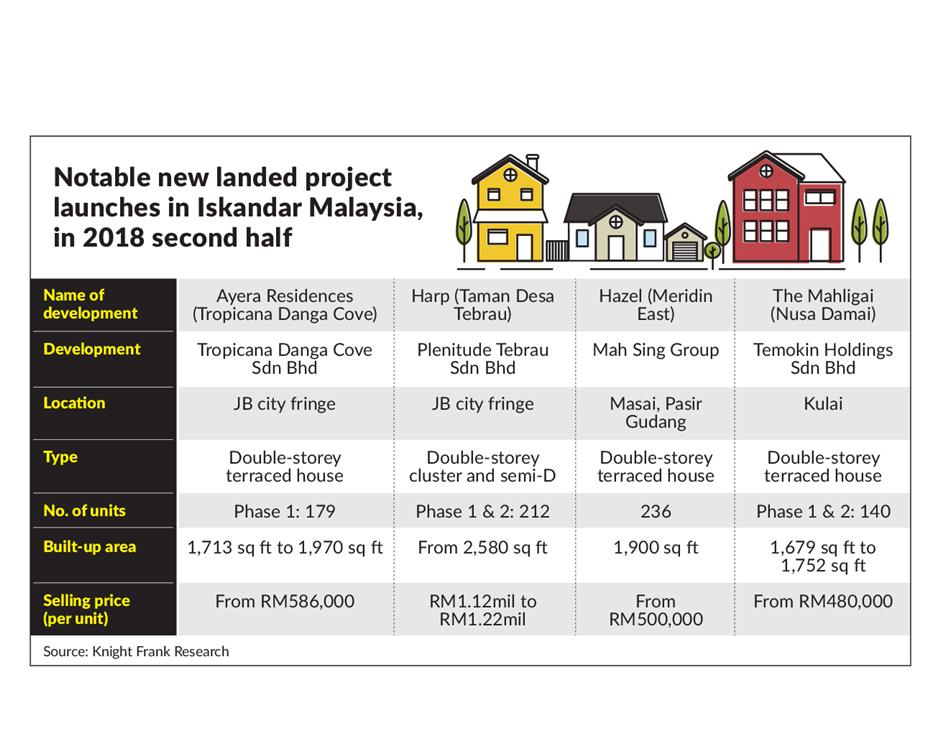 Notable new landed project launches in Iskandar Malaysia, in 2018 second half

| Name of development | Ayera Residences (Tropicana Danga Cove) | Harp (Taman Desa Tebrau) | Hazel (Meridin East) | The Mahligai (Nusa Damai) |
|---|---|---|---|---|
| Development | Tropicana Danga Cove Sdn Bhd | Plenitude Tebrau Sdn Bhd | Mah Sing Group | Temokin Holdings Sdn Bhd |
| Location | JB city fringe | JB city fringe | Masai, Pasir Gudang | Kulai |
| Type | Double-storey terraced house | Double-storey cluster and semi-D | Double-storey terraced house | Double-storey terraced house |
| No. of units | Phase 1: 179 | Phase 1 & 2: 212 | 236 | Phase 1 & 2: 140 |
| Built-up area | 1,713 sq ft to 1,970 sq ft | From 2,580 sq ft | 1,900 sq ft | 1,679 sq ft to 1,752 sq ft |
| Selling price (per unit) | From RM586,000 | RM1.12mil to RM1.22mil | From RM500,000 | From RM480,000 |

Source: Knight Frank Research